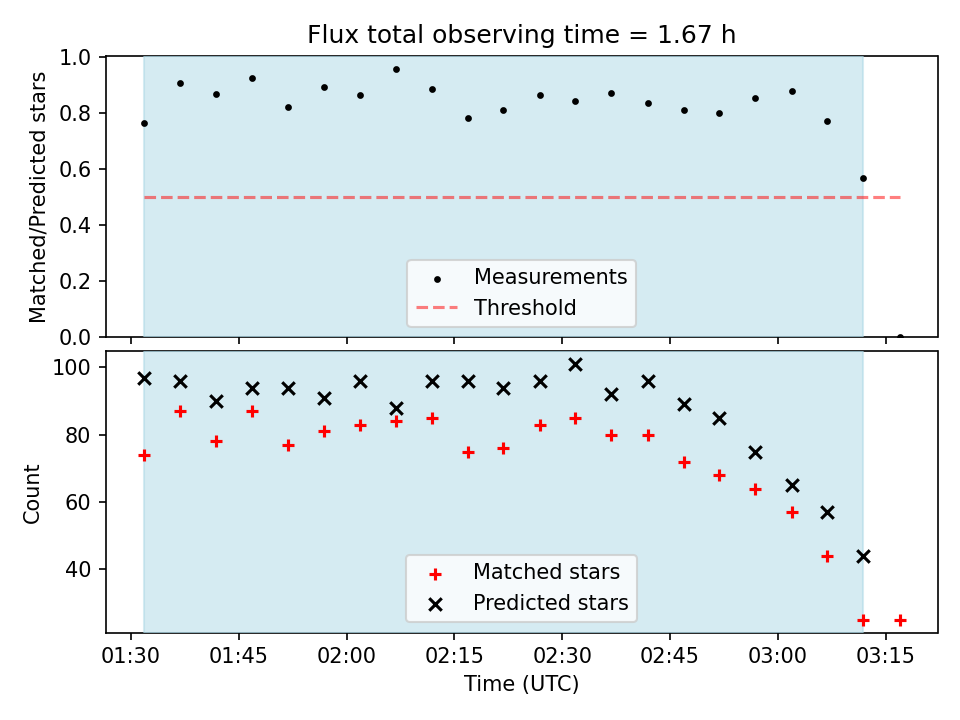 Flux total observing time = 1.67 h

Matched/Predicted stars

1.0
0.8
0.6
0.4
0.2
0.0

Measurements
Threshold

Count

100
80
60
40

Matched stars
Predicted stars

01:30 01:45 02:00 02:15 02:30 02:45 03:00 03:15

Time (UTC)